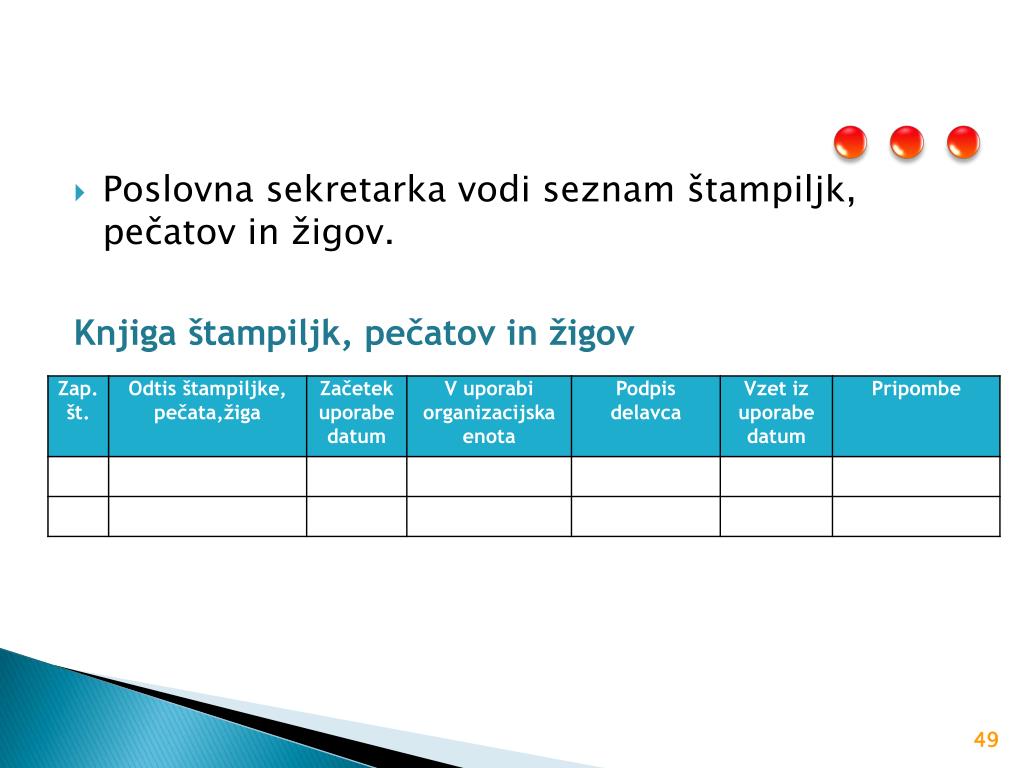 Poslovna sekretarka vodi seznam štampiljk, pečatov in žigov.

Knjiga štampiljk, pečatov in žigov

| Zap. št. | Odtis štampiljke, pečata,žiga | Začetek uporabe datum | V uporabi organizacijska enota | Podpis delavca | Vzet iz uporabe datum | Pripombe |
|---|---|---|---|---|---|---|
| | | | | | | |
| | | | | | | |

49